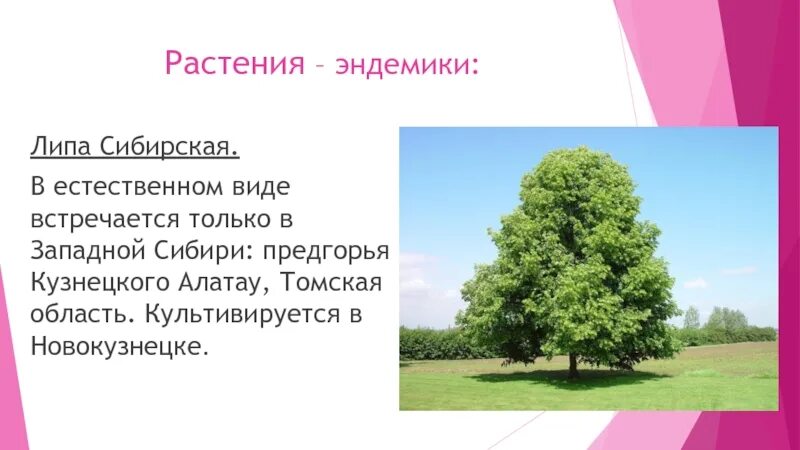 Растения – эндемики:

Липа Сибирская.

В естественном виде встречается только в Западной Сибири: предгорья Кузнецкого Алатау, Томская область. Культивируется в Новокузнецке.